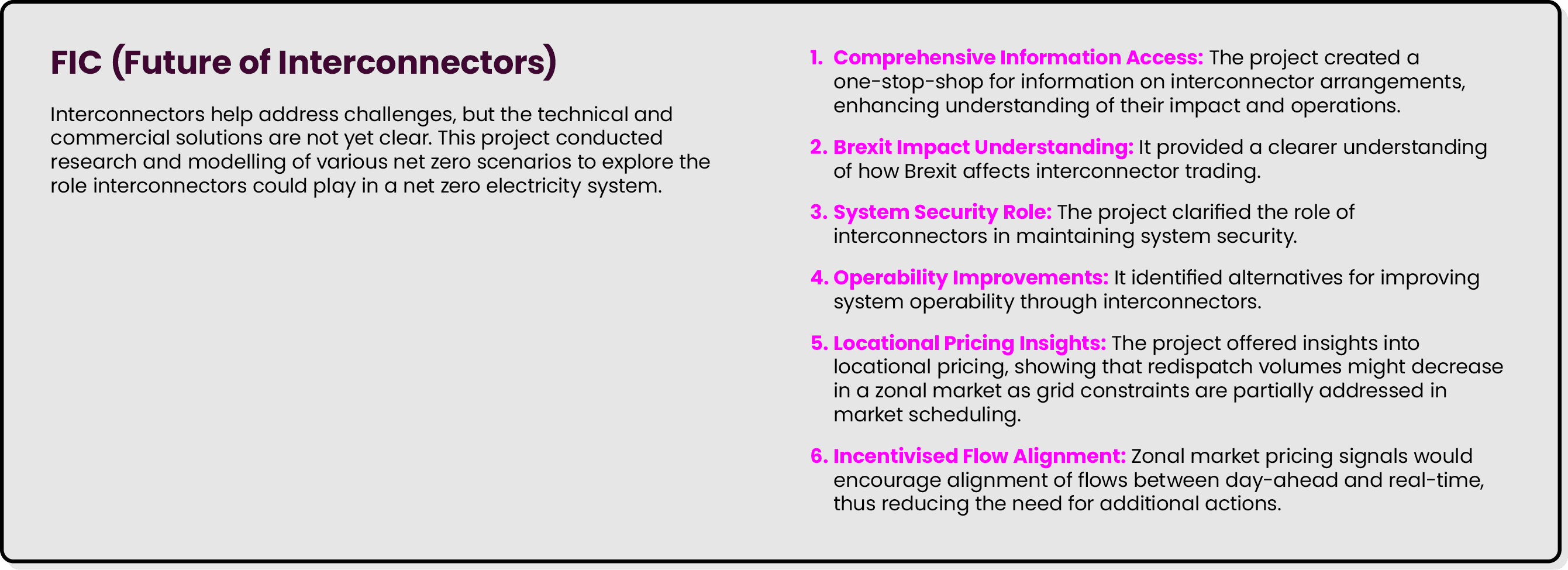 FIC (Future of Interconnectors)

Interconnectors help address challenges, but the technical and commercial solutions are not yet clear. This project conducted research and modelling of various net zero scenarios to explore the role interconnectors could play in a net zero electricity system.

1. Comprehensive Information Access: The project created a one-stop-shop for information on interconnector arrangements, enhancing understanding of their impact and operations.

2. Brexit Impact Understanding: It provided a clearer understanding of how Brexit affects interconnector trading.

3. System Security Role: The project clarified the role of interconnectors in maintaining system security.

4. Operability Improvements: It identified alternatives for improving system operability through interconnectors.

5. Locational Pricing Insights: The project offered insights into locational pricing, showing that redispatch volumes might decrease in a zonal market as grid constraints are partially addressed in market scheduling.

6. Incentivised Flow Alignment: Zonal market pricing signals would encourage alignment of flows between day-ahead and real-time, thus reducing the need for additional actions.